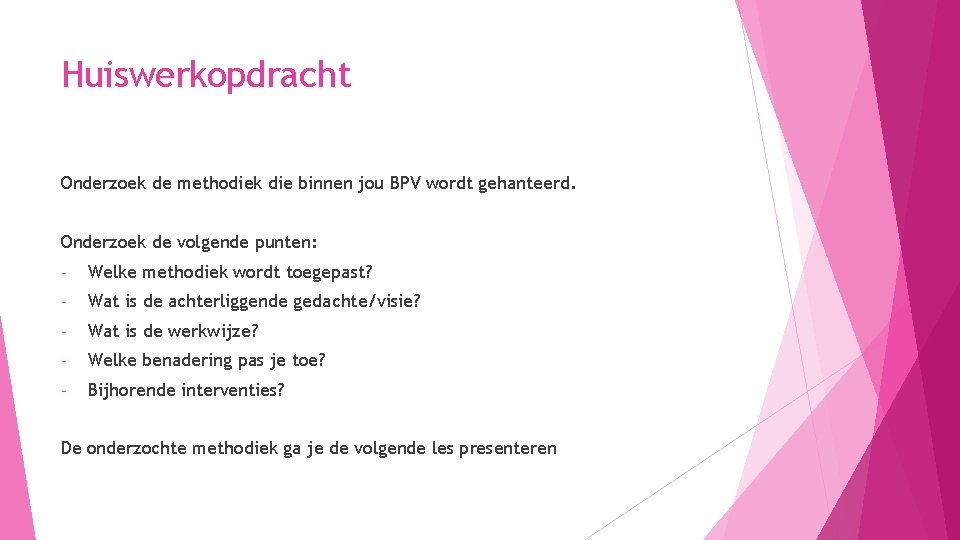 Huiswerkopdracht

Onderzoek de methodiek die binnen jou BPV wordt gehanteerd.

Onderzoek de volgende punten:
- Welke methodiek wordt toegepast?
- Wat is de achterliggende gedachte/visie?
- Wat is de werkwijze?
- Welke benadering pas je toe?
- Bijhorende interventies?

De onderzochte methodiek ga je de volgende les presenteren